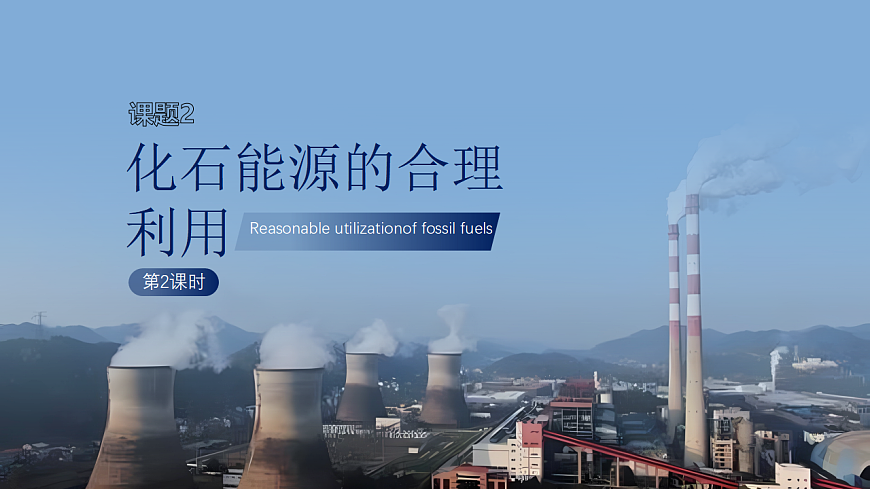 课题2

化石能源的合理利用

Reasonable utilizationof fossil fuels

第2课时